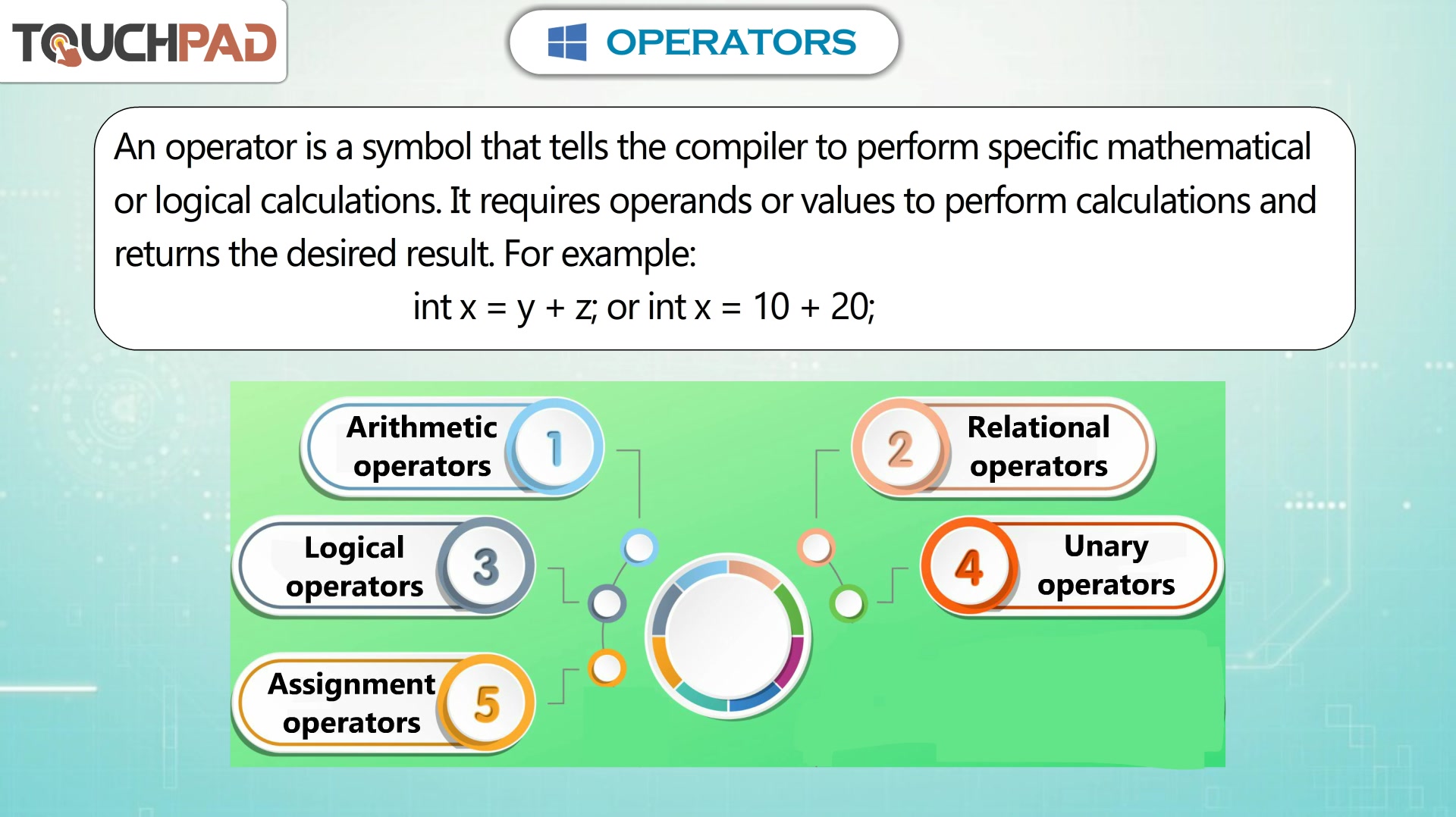 TOUCHPAD

OPERATORS

An operator is a symbol that tells the compiler to perform specific mathematical or logical calculations. It requires operands or values to perform calculations and returns the desired result. For example:

int x = y + z; or int x = 10 + 20;

Arithmetic operators 1

2 Relational operators

Logical operators 3

4 Unary operators

Assignment operators 5